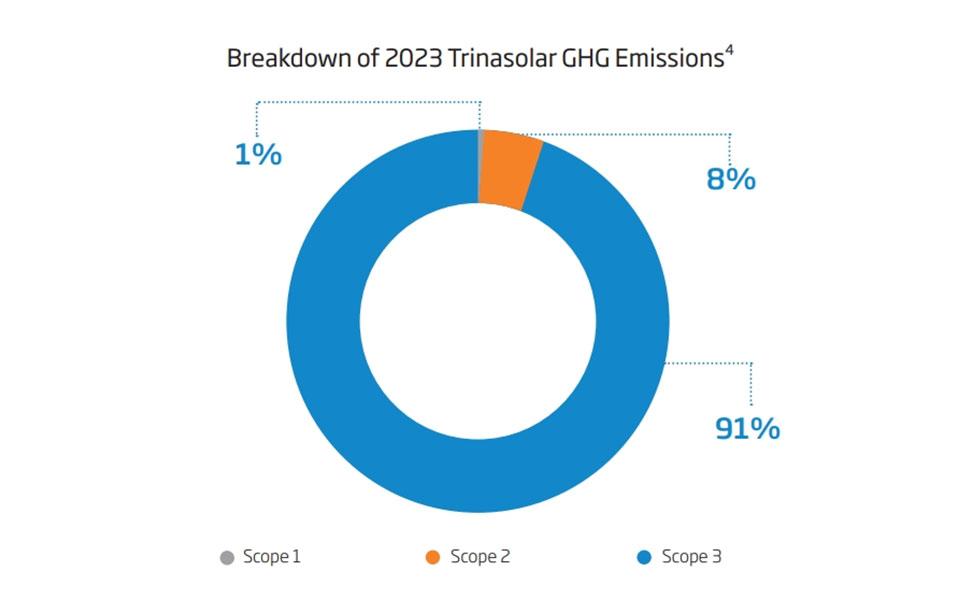 Breakdown of 2023 Trinasolar GHG Emissions$^4$

1%

8%

91%

Scope 1

Scope 2

Scope 3